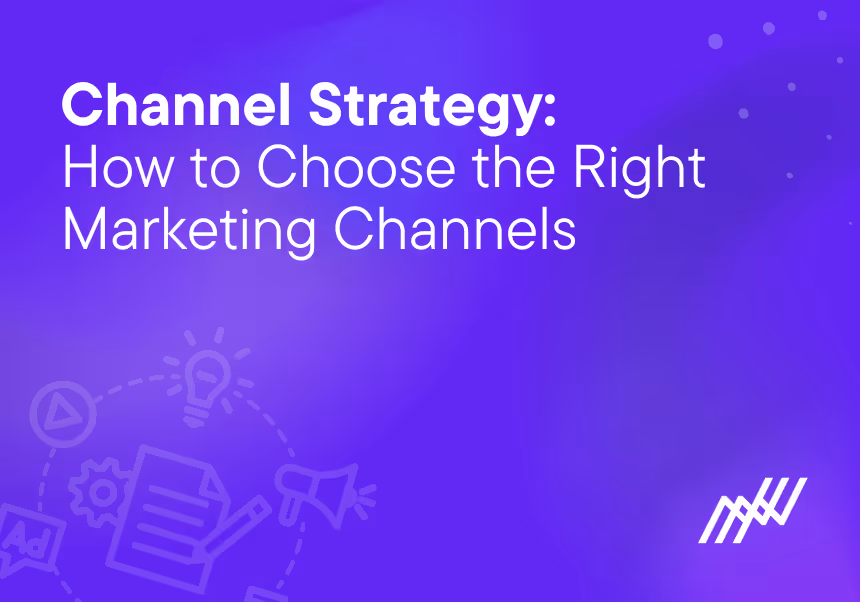 Channel Strategy:
How to Choose the Right Marketing Channels

Ad